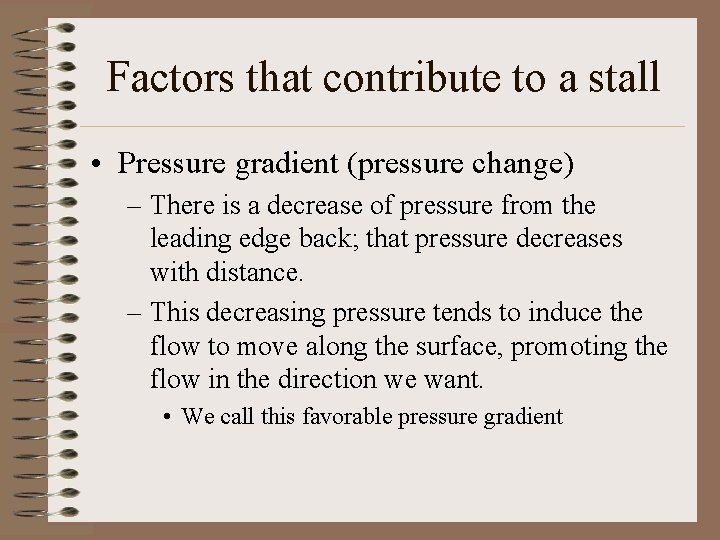 Factors that contribute to a stall

• Pressure gradient (pressure change)

– There is a decrease of pressure from the leading edge back; that pressure decreases with distance.

– This decreasing pressure tends to induce the flow to move along the surface, promoting the flow in the direction we want.

• We call this favorable pressure gradient